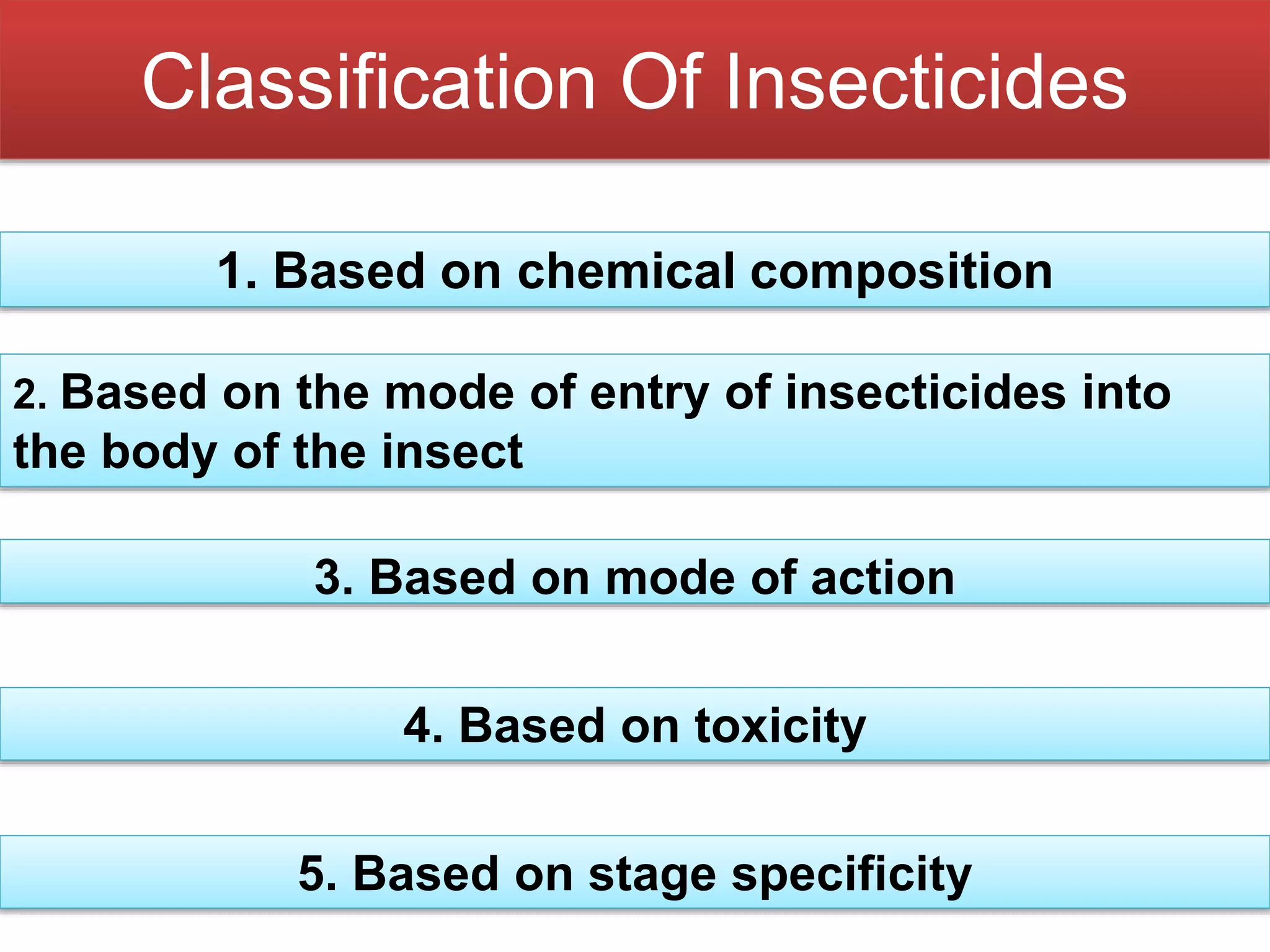 Classification Of Insecticides

1. Based on chemical composition

2. Based on the mode of entry of insecticides into the body of the insect

3. Based on mode of action

4. Based on toxicity

5. Based on stage specificity